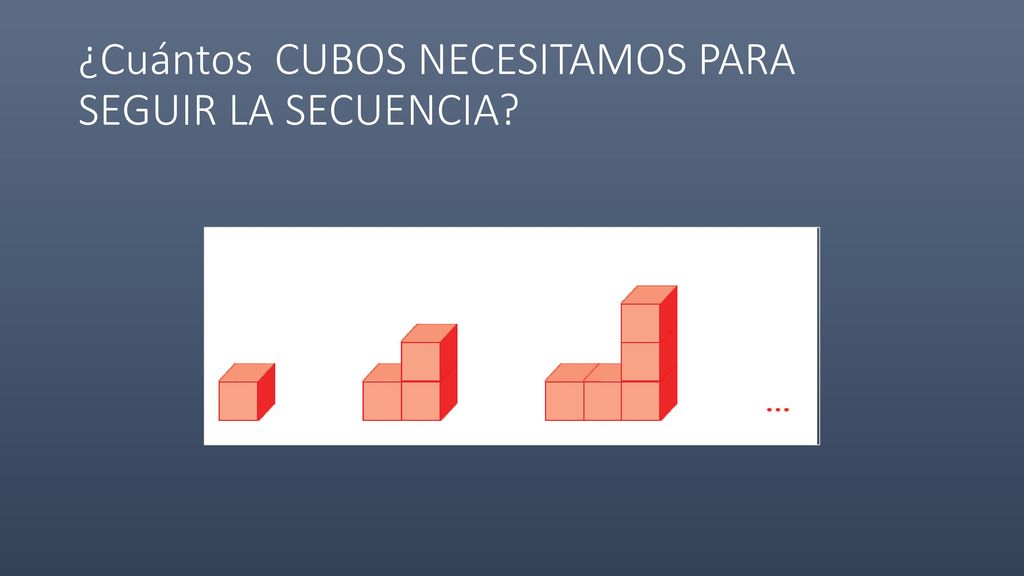 ¿Cuántos CUBOS NECESITAMOS PARA SEGUIR LA SECUENCIA?

...